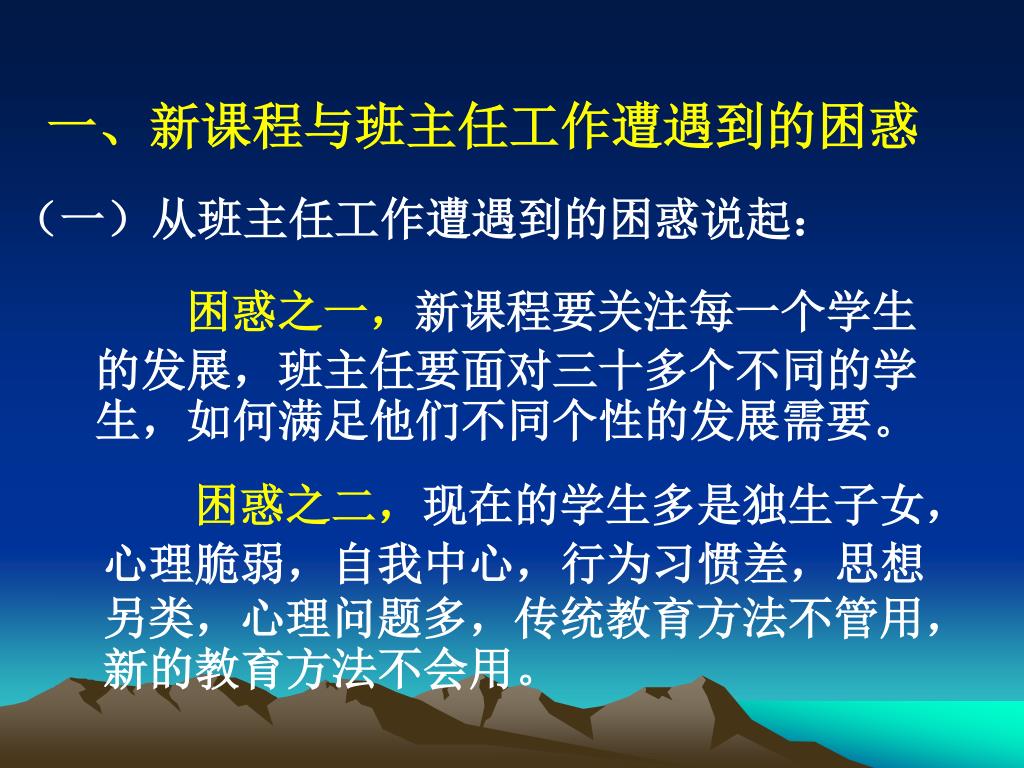 一、新课程与班主任工作遭遇到的困惑

（一）从班主任工作遭遇到的困惑说起：

困惑之一，新课程要关注每一个学生的发展，班主任要面对三十多个不同的学生，如何满足他们不同个性的发展需要。

困惑之二，现在的学生多是独生子女，心理脆弱，自我中心，行为习惯差，思想另类，心理问题多，传统教育方法不管用，新的教育方法不会用。